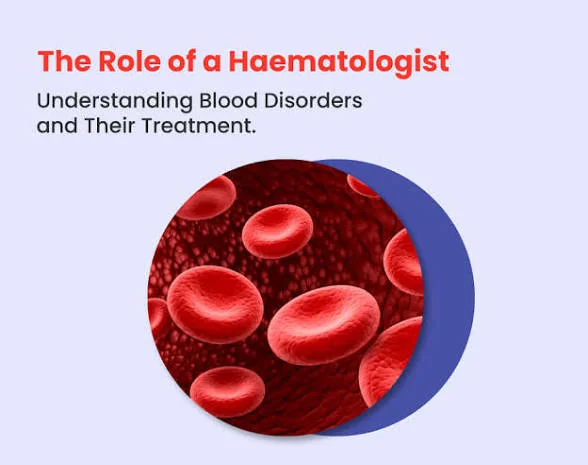 The Role of a Haematologist

Understanding Blood Disorders and Their Treatment.